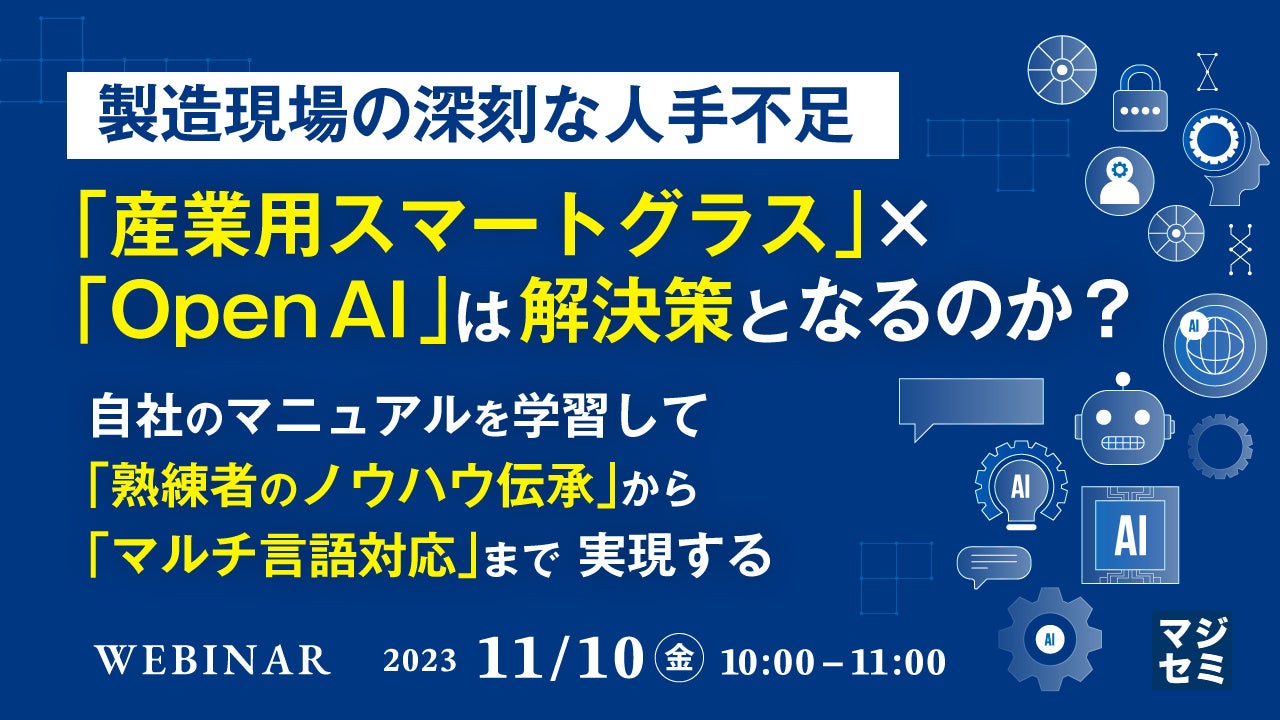 製造現場の深刻な人手不足

「産業用スマートグラス」×
「Open AI」は解決策となるのか？

自社のマニュアルを学習して
「熟練者のノウハウ伝承」から
「マルチ言語対応」まで 実現する

AI

AI

AI

AI

WEBINAR 2023 11/10 金 10:00 – 11:00

マジセミ